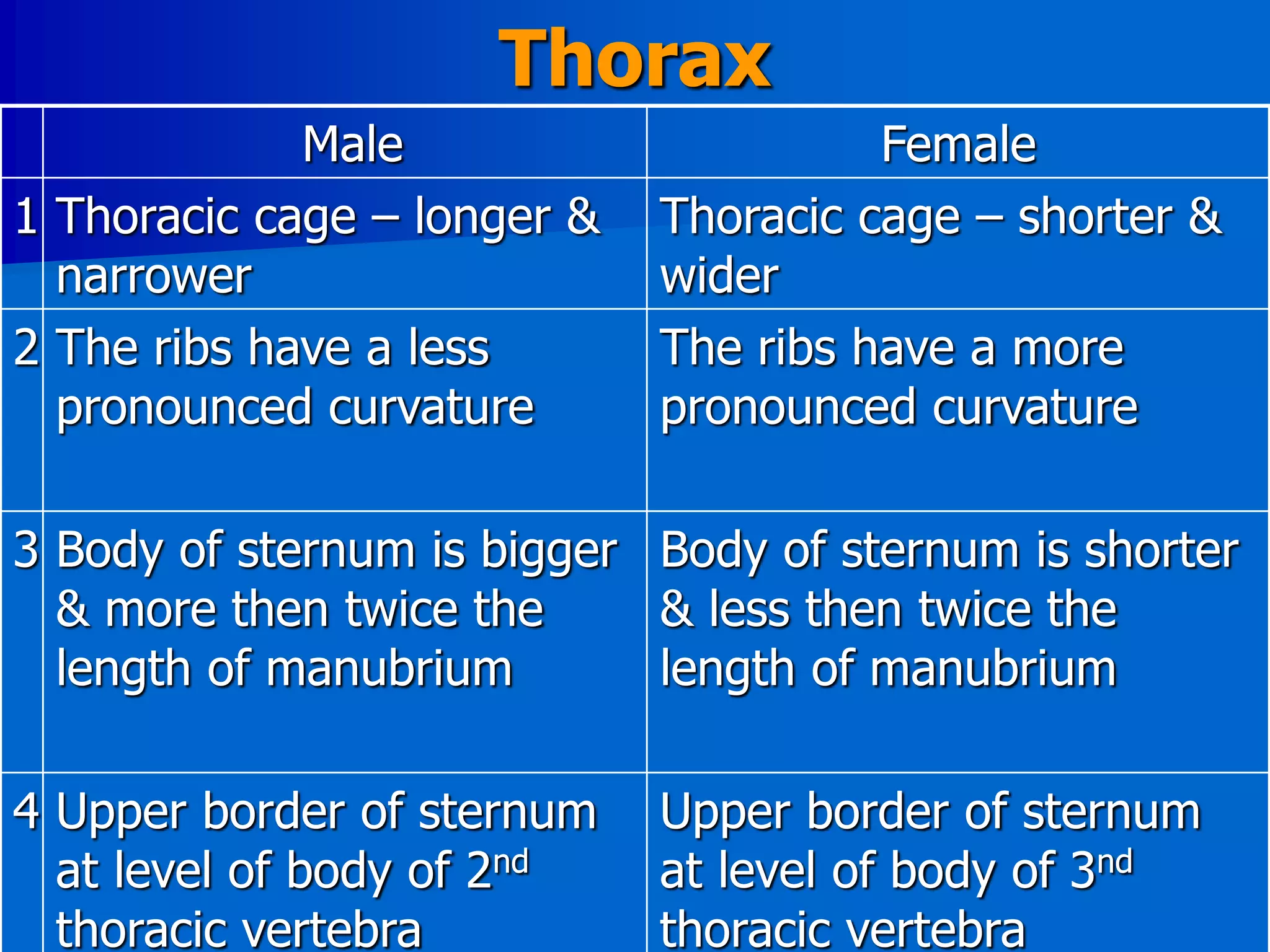 Thorax

|  | Male | Female |
|---|---|---|
| 1 | Thoracic cage – longer & narrower | Thoracic cage – shorter & wider |
| 2 | The ribs have a less pronounced curvature | The ribs have a more pronounced curvature |
| 3 | Body of sternum is bigger & more then twice the length of manubrium | Body of sternum is shorter & less then twice the length of manubrium |
| 4 | Upper border of sternum at level of body of 2$^{nd}$ thoracic vertebra | Upper border of sternum at level of body of 3$^{nd}$ thoracic vertebra |